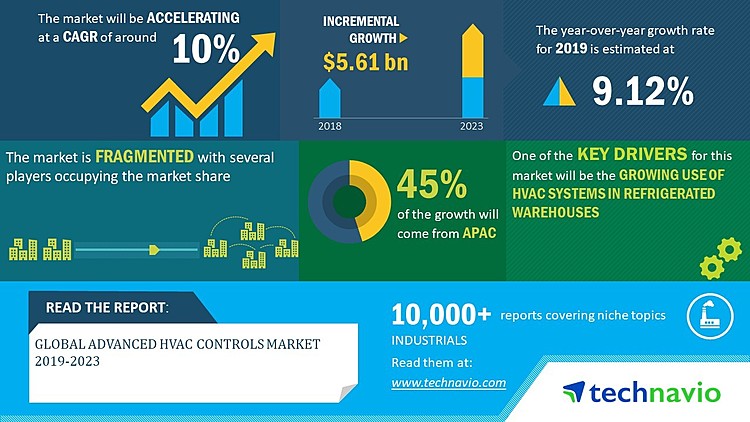 The market will be ACCELERATING at a CAGR of around 10%

INCREMENTAL GROWTH

$5.61 bn

2018

2023

The year-over-year growth rate for 2019 is estimated at

9.12%

The market is FRAGMENTED with several players occupying the market share

45% of the growth will come from APAC

One of the KEY DRIVERS for this market will be the GROWING USE OF HVAC SYSTEMS IN REFRIGERATED WAREHOUSES

READ THE REPORT:

GLOBAL ADVANCED HVAC CONTROLS MARKET 2019-2023

10,000+ reports covering niche topics

INDUSTRIALS

Read them at:

www.technavio.com

technavio